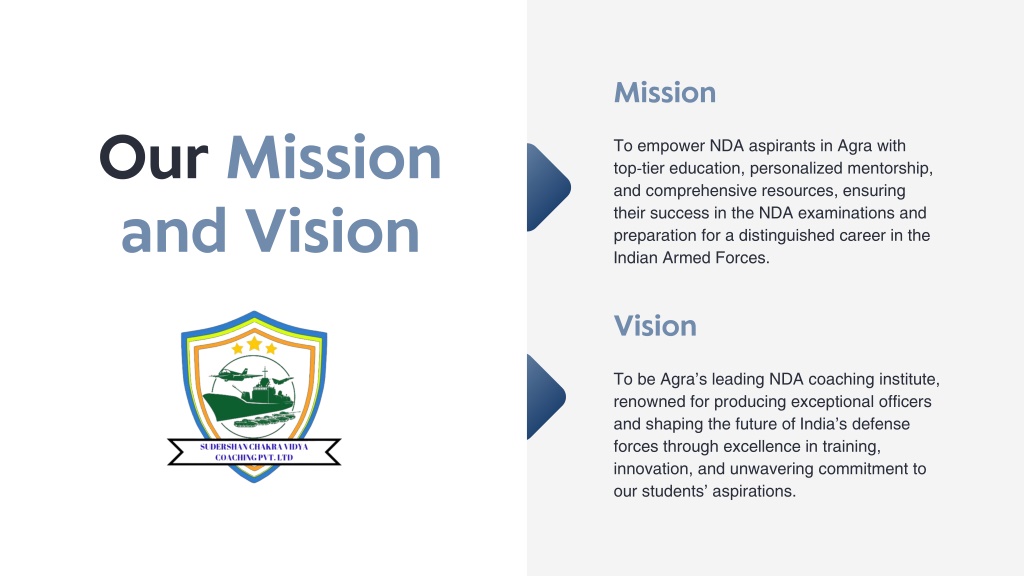 Our Mission and Vision

SUDERSHAN CHAKRA VIDYA COACHING PVT. LTD

Mission

To empower NDA aspirants in Agra with top-tier education, personalized mentorship, and comprehensive resources, ensuring their success in the NDA examinations and preparation for a distinguished career in the Indian Armed Forces.

Vision

To be Agra's leading NDA coaching institute, renowned for producing exceptional officers and shaping the future of India's defense forces through excellence in training, innovation, and unwavering commitment to our students' aspirations.